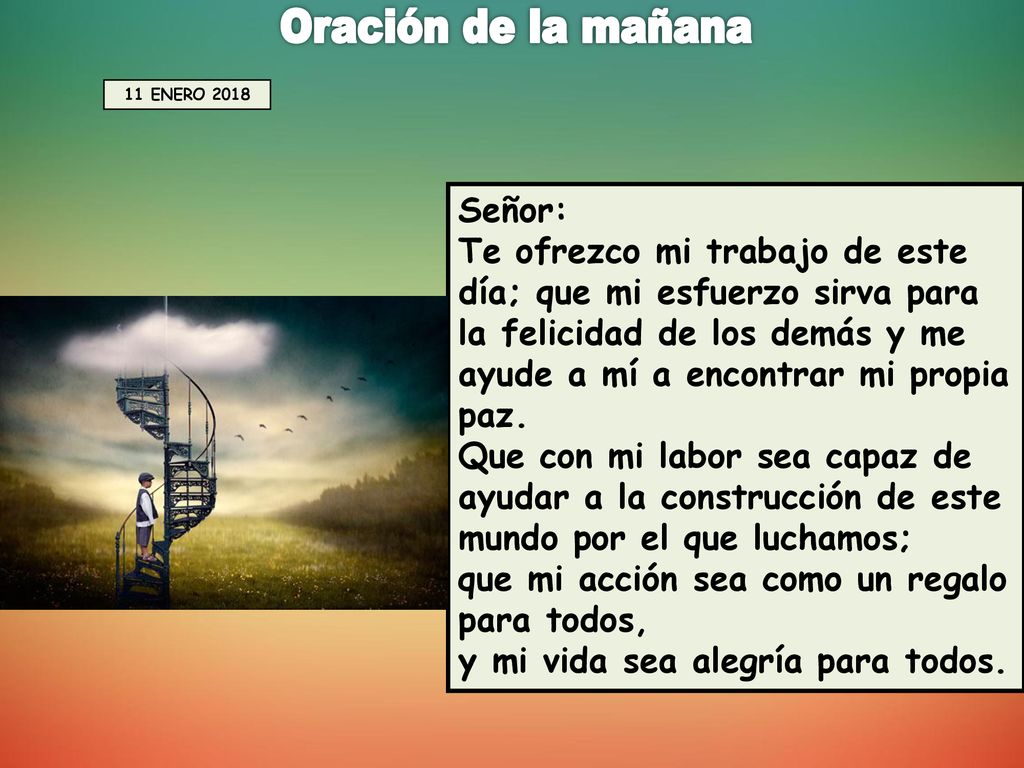 Oración de la mañana

11 ENERO 2018

Señor:
Te ofrezco mi trabajo de este día; que mi esfuerzo sirva para la felicidad de los demás y me ayude a mí a encontrar mi propia paz.
Que con mi labor sea capaz de ayudar a la construcción de este mundo por el que luchamos;
que mi acción sea como un regalo para todos,
y mi vida sea alegría para todos.